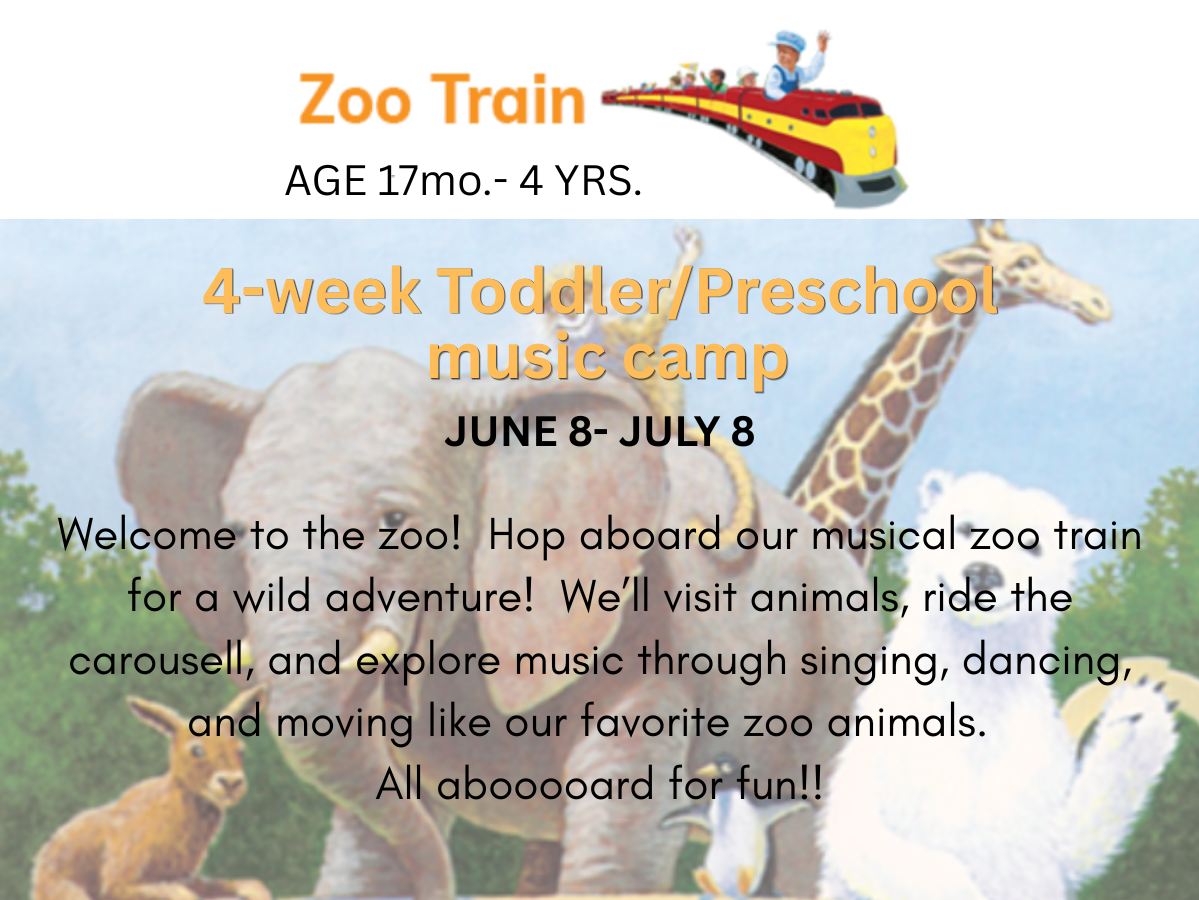 Zoo Train

AGE 17mo.- 4 YRS.

4-week Toddler/Preschool music camp

JUNE 8- JULY 8

Welcome to the zoo! Hop aboard our musical zoo train for a wild adventure! We'll visit animals, ride the carousell, and explore music through singing, dancing, and moving like our favorite zoo animals.
All abooooard for fun!!